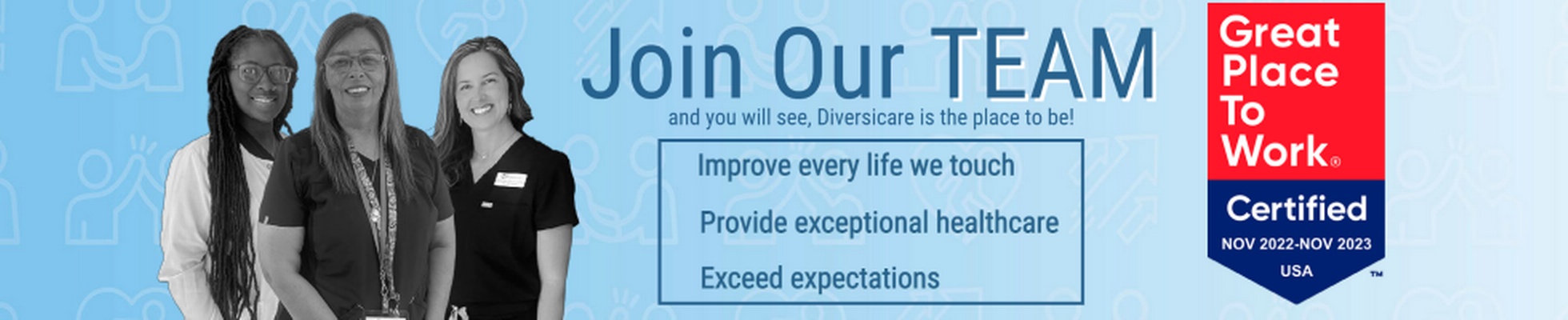 Join Our TEAM

and you will see, Diversicare is the place to be!

Improve every life we touch

Provide exceptional healthcare

Exceed expectations

Great Place To Work®

Certified

NOV 2022-NOV 2023

USA

™